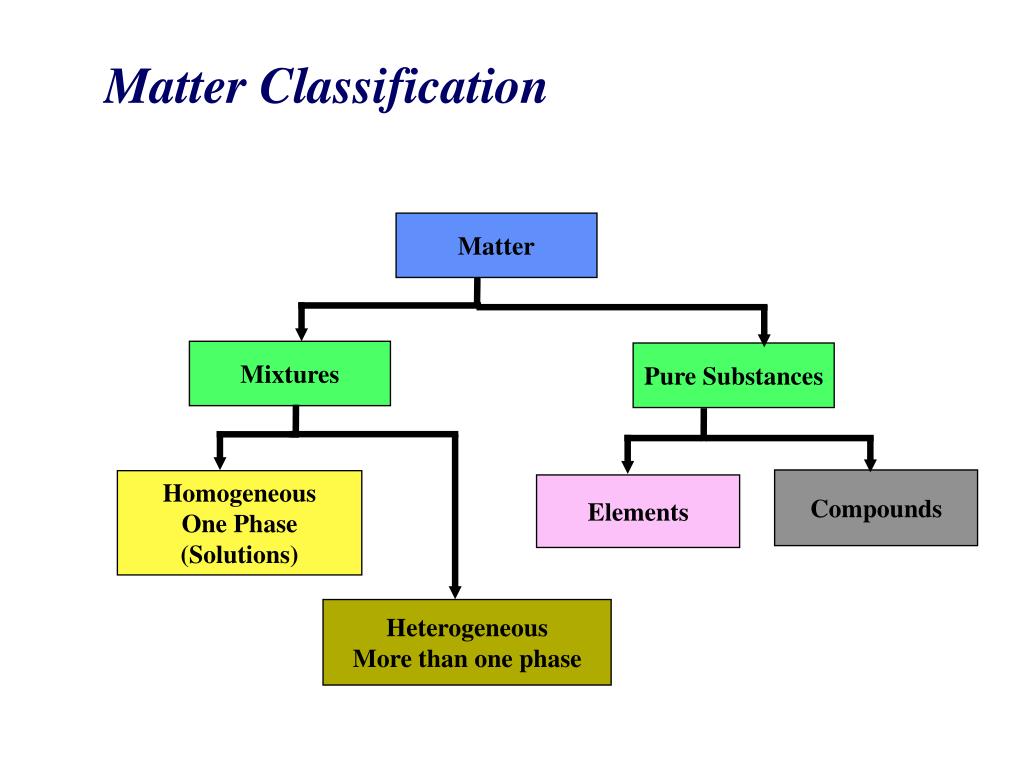 Matter Classification

Matter

Mixtures

Pure Substances

Homogeneous
One Phase
(Solutions)

Heterogeneous
More than one phase

Elements

Compounds